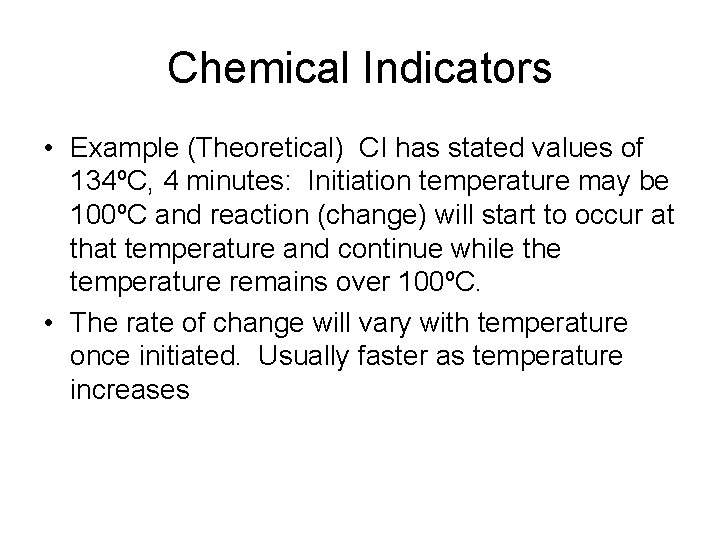 Chemical Indicators

• Example (Theoretical) CI has stated values of 134ºC, 4 minutes: Initiation temperature may be 100ºC and reaction (change) will start to occur at that temperature and continue while the temperature remains over 100ºC.

• The rate of change will vary with temperature once initiated. Usually faster as temperature increases